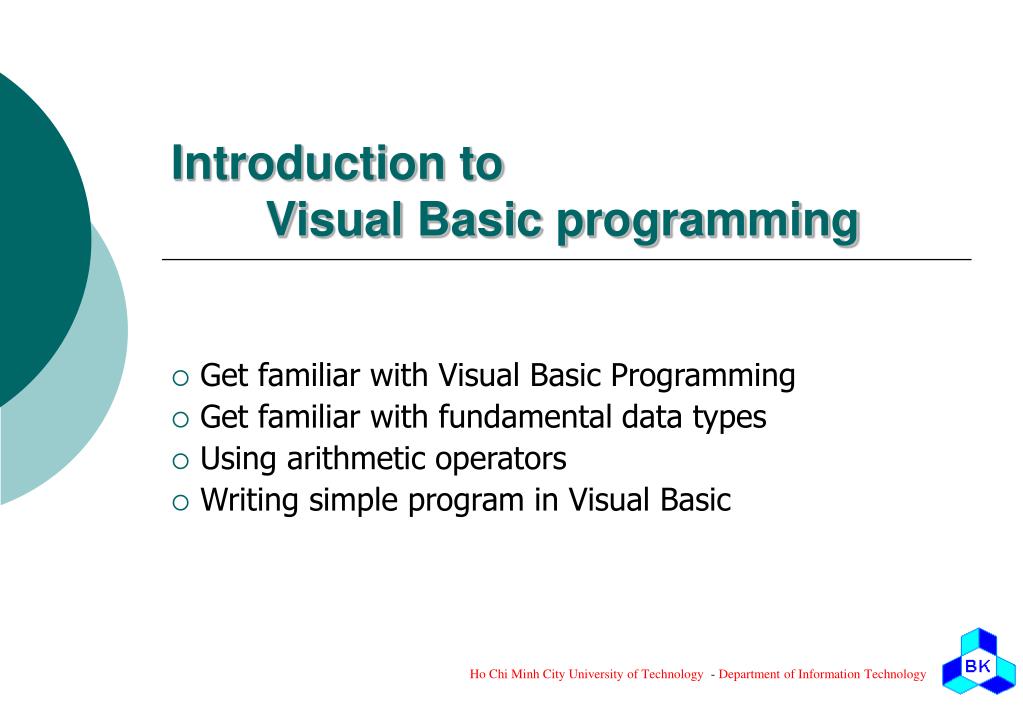 Introduction to
Visual Basic programming

○ Get familiar with Visual Basic Programming
○ Get familiar with fundamental data types
○ Using arithmetic operators
○ Writing simple program in Visual Basic

Ho Chi Minh City University of Technology - Department of Information Technology

BK